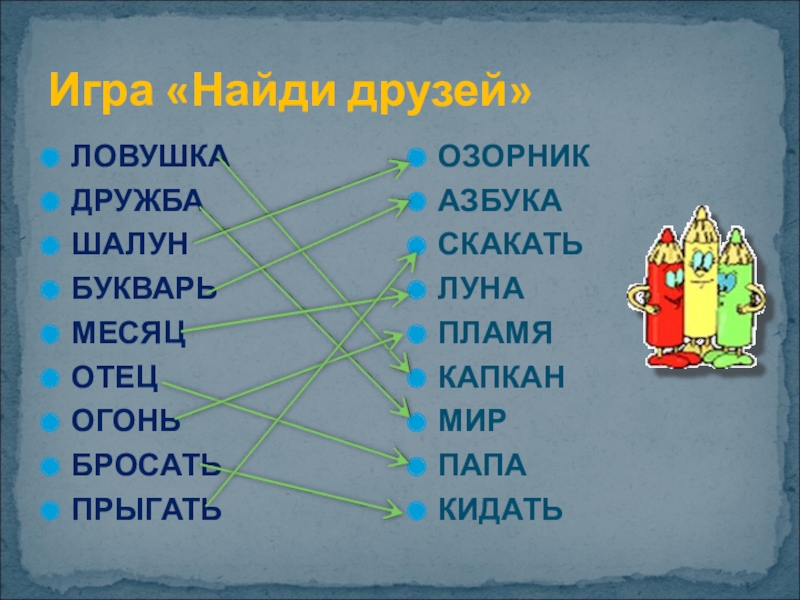 Игра «Найди друзей»

ЛОВУШКА
ДРУЖБА
ШАЛУН
БУКВАРЬ
МЕСЯЦ
ОТЕЦ
ОГОНЬ
БРОСАТЬ
ПРЫГАТЬ

ОЗОРНИК
АЗБУКА
СКАКАТЬ
ЛУНА
ПЛАМЯ
КАПКАН
МИР
ПАПА
КИДАТЬ